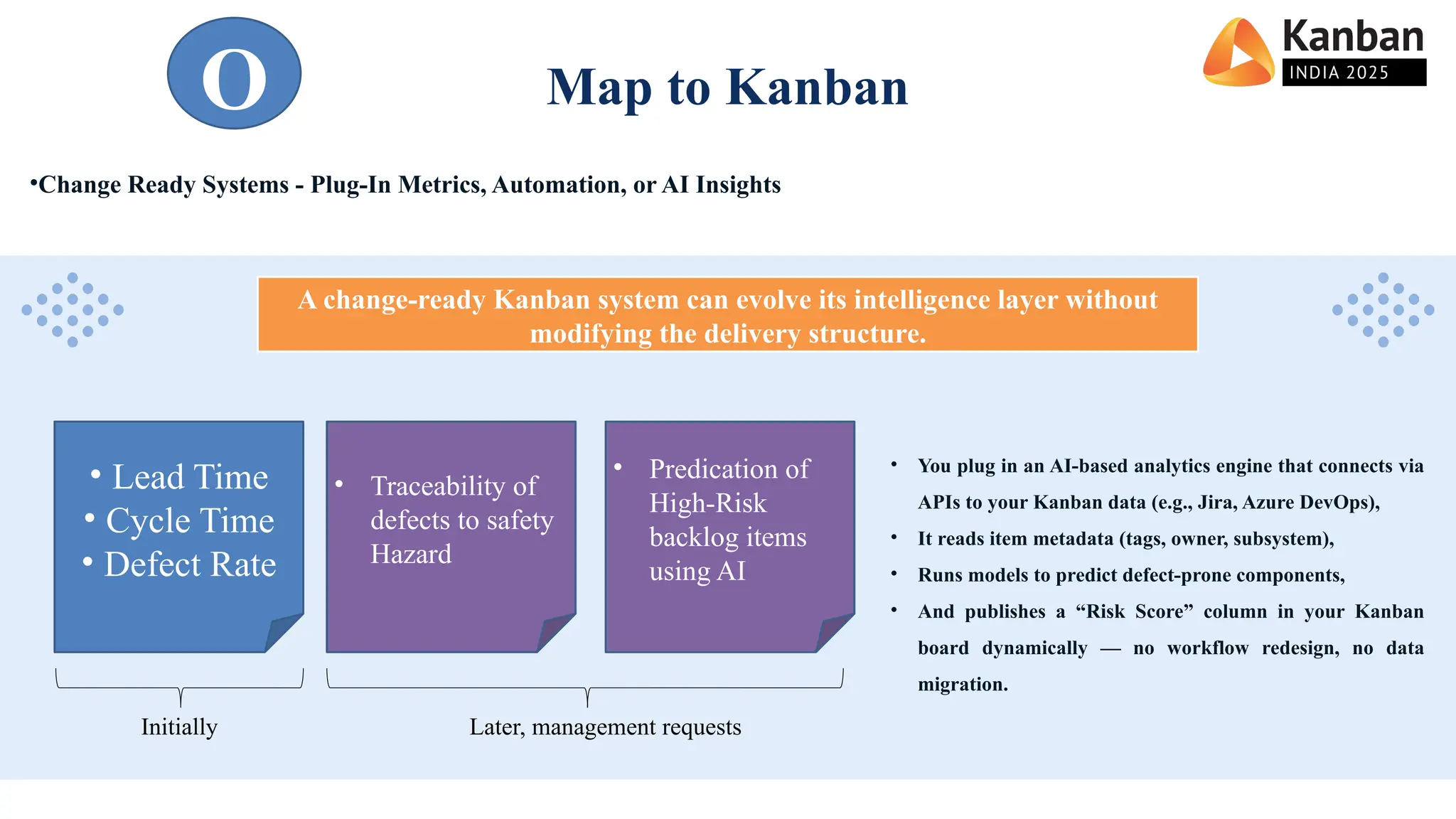 O

Map to Kanban

Kanban
INDIA 2025

•Change Ready Systems - Plug-In Metrics, Automation, or AI Insights

A change-ready Kanban system can evolve its intelligence layer without modifying the delivery structure.

• Lead Time
• Cycle Time
• Defect Rate

• Traceability of defects to safety Hazard

• Predication of High-Risk backlog items using AI

Initially

Later, management requests

• You plug in an AI-based analytics engine that connects via APIs to your Kanban data (e.g., Jira, Azure DevOps),
• It reads item metadata (tags, owner, subsystem),
• Runs models to predict defect-prone components,
• And publishes a “Risk Score” column in your Kanban board dynamically — no workflow redesign, no data migration.